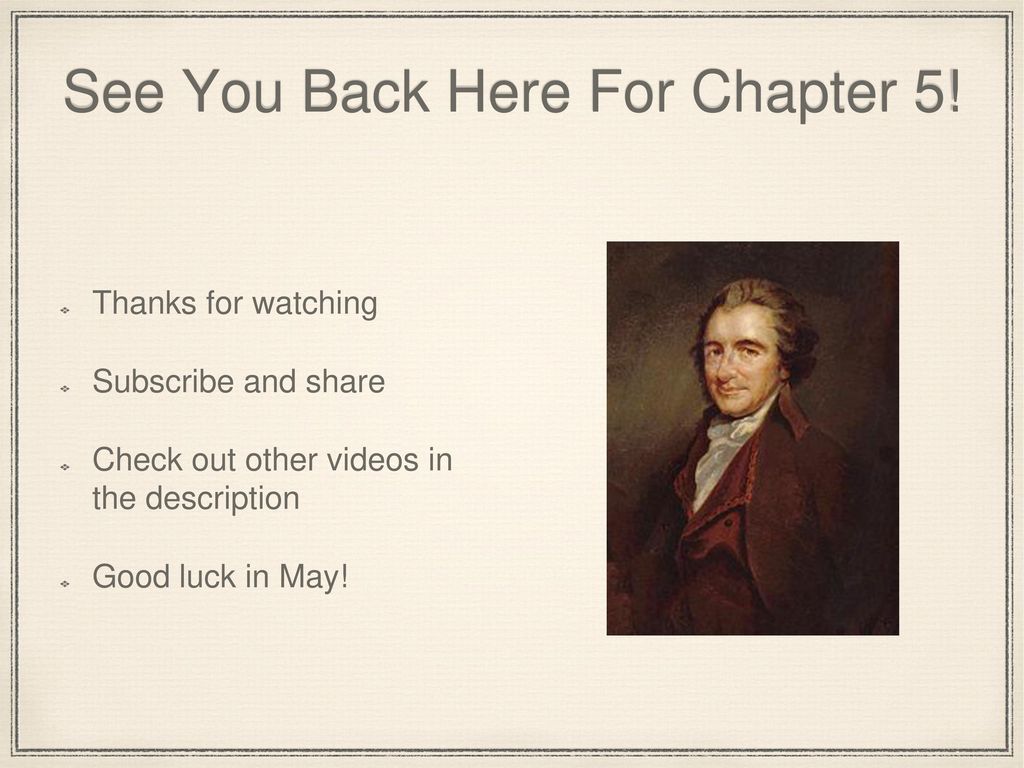 See You Back Here For Chapter 5!

Thanks for watching

Subscribe and share

Check out other videos in the description

Good luck in May!